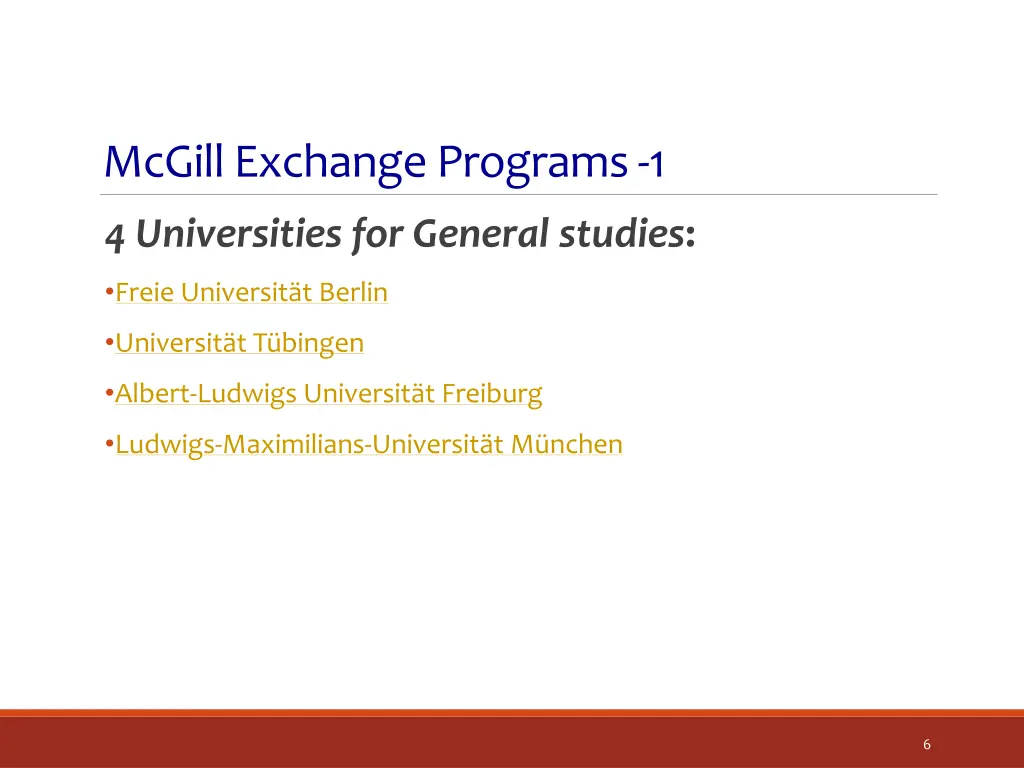 McGill Exchange Programs -1

4 Universities for General studies:

•Freie Universität Berlin

•Universität Tübingen

•Albert-Ludwigs Universität Freiburg

•Ludwigs-Maximilians-Universität München

6